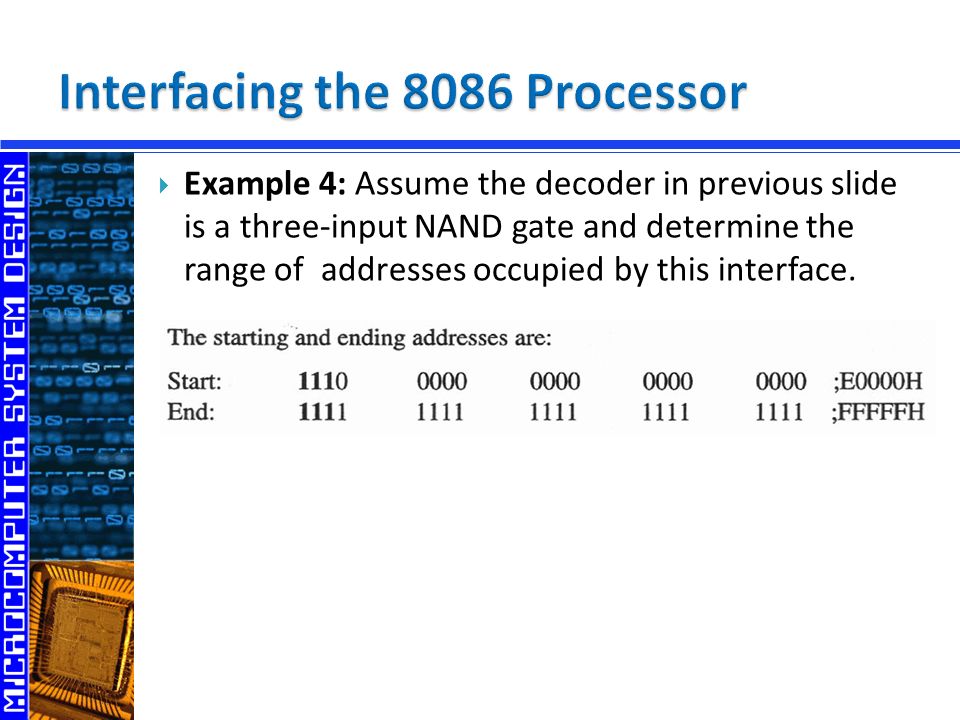 Interfacing the 8086 Processor

MICROCOMPUTER SYSTEM DESIGN

Example 4: Assume the decoder in previous slide is a three-input NAND gate and determine the range of addresses occupied by this interface.

The starting and ending addresses are:

| Start: | 1110 | 0000 | 0000 | 0000 | 0000 | ;E0000H |
|---|---|---|---|---|---|---|
| End: | 1111 | 1111 | 1111 | 1111 | 1111 | ;FFFFFH |